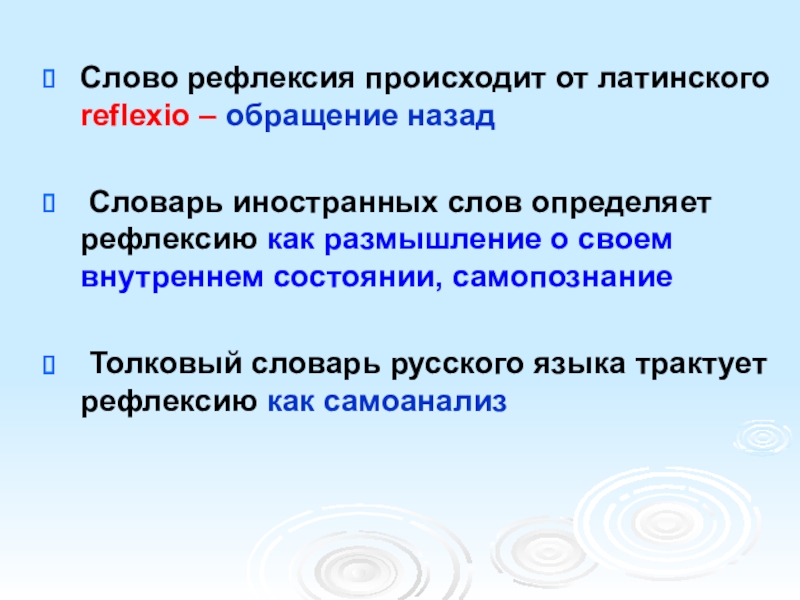 Слово рефлексия происходит от латинского reflexio – обращение назад

Словарь иностранных слов определяет рефлексию как размышление о своем внутреннем состоянии, самопознание

Толковый словарь русского языка трактует рефлексию как самоанализ